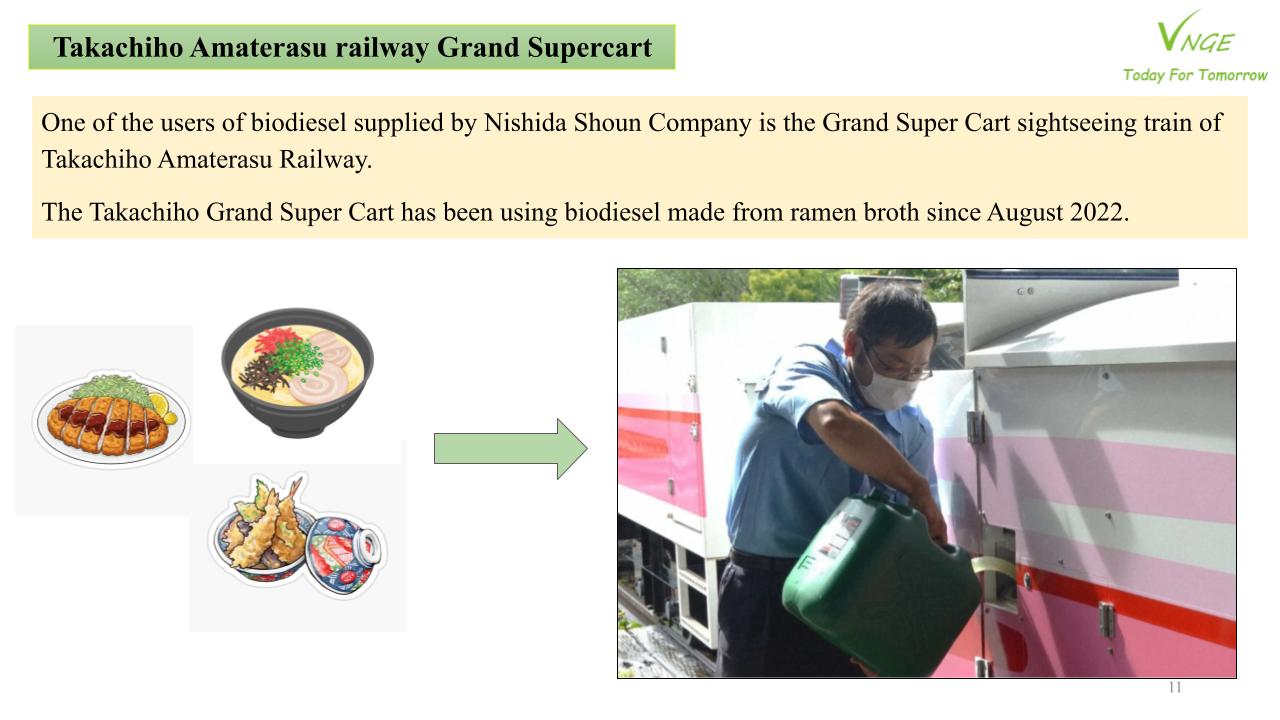 Takachiho Amaterasu railway Grand Supercart

VNGE
Today For Tomorrow

One of the users of biodiesel supplied by Nishida Shoun Company is the Grand Super Cart sightseeing train of Takachiho Amaterasu Railway.

The Takachiho Grand Super Cart has been using biodiesel made from ramen broth since August 2022.

11